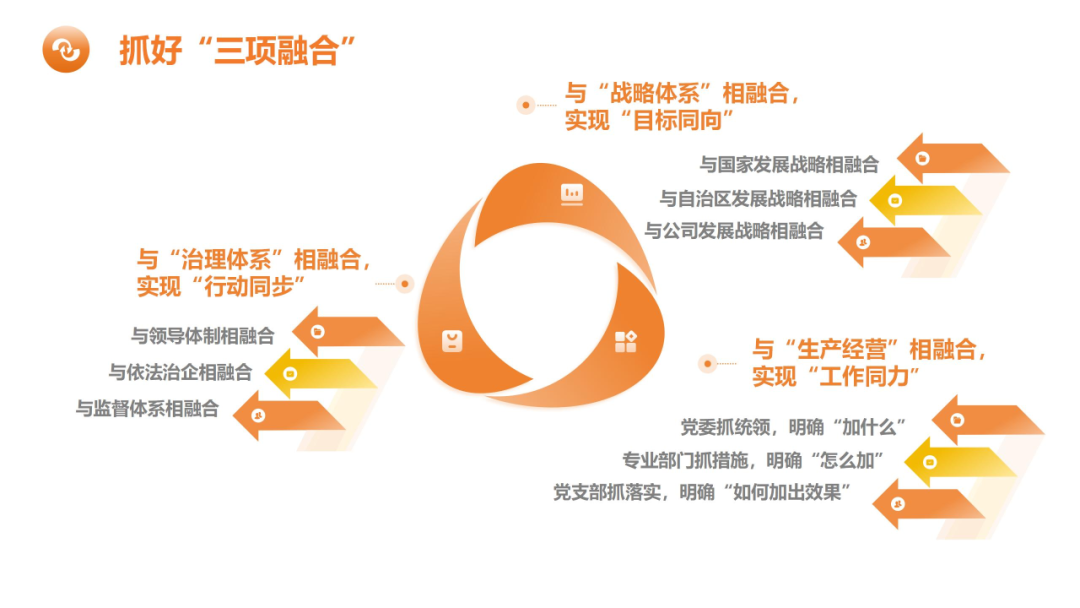 抓好“三项融合”

与“战略体系”相融合，实现“目标同向”

与国家发展战略相融合
与自治区发展战略相融合
与公司发展战略相融合

与“治理体系”相融合，实现“行动同步”

与领导体制相融合
与依法治企相融合
与监督体系相融合

与“生产经营”相融合，实现“工作同力”

党委抓统领，明确“加什么”
专业部门抓措施，明确“怎么加”
党支部抓落实，明确“如何加出效果”